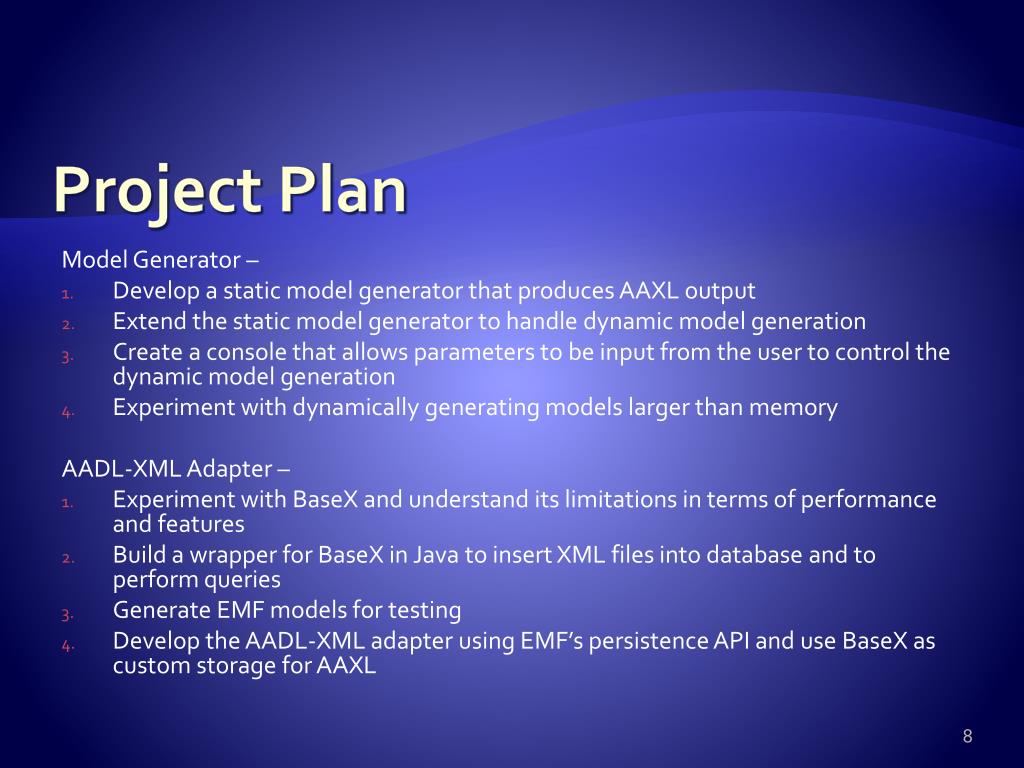 Project Plan

Model Generator –

1. Develop a static model generator that produces AAXL output
2. Extend the static model generator to handle dynamic model generation
3. Create a console that allows parameters to be input from the user to control the dynamic model generation
4. Experiment with dynamically generating models larger than memory

AADL-XML Adapter –

1. Experiment with BaseX and understand its limitations in terms of performance and features
2. Build a wrapper for BaseX in Java to insert XML files into database and to perform queries
3. Generate EMF models for testing
4. Develop the AADL-XML adapter using EMF's persistence API and use BaseX as custom storage for AAXL

8